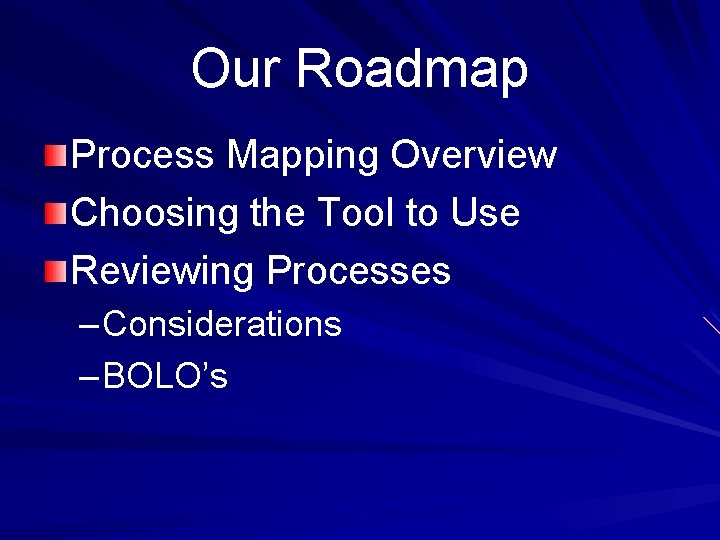 Our Roadmap

Process Mapping Overview

Choosing the Tool to Use

Reviewing Processes

– Considerations

– BOLO’s